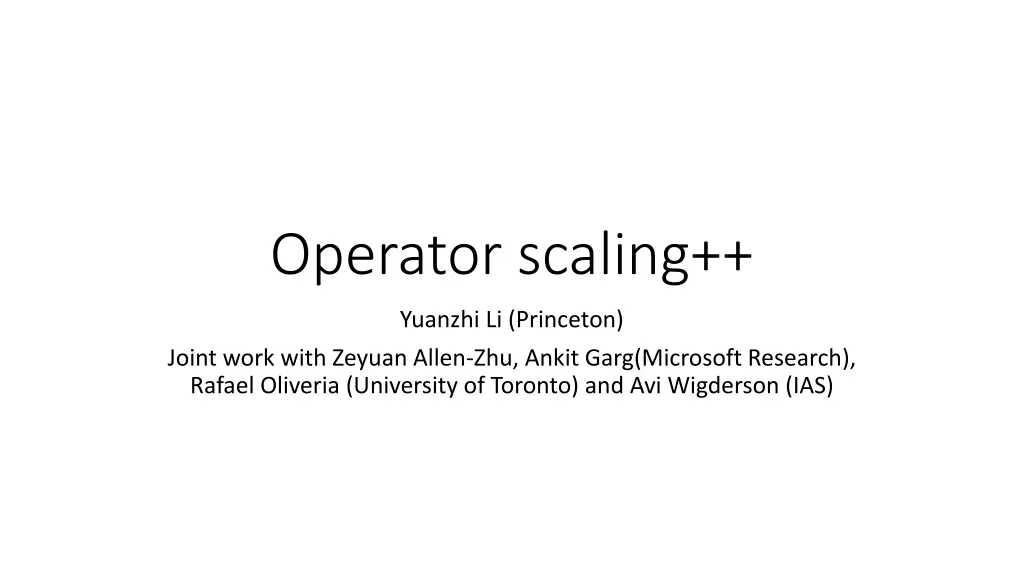 Operator scaling++

Yuanzhi Li (Princeton)

Joint work with Zeyuan Allen-Zhu, Ankit Garg(Microsoft Research), Rafael Oliveria (University of Toronto) and Avi Wigderson (IAS)